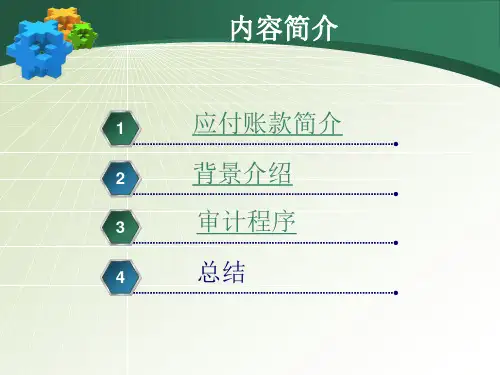 内容简介

1 应付账款简介

2 背景介绍

3 审计程序

4 总结